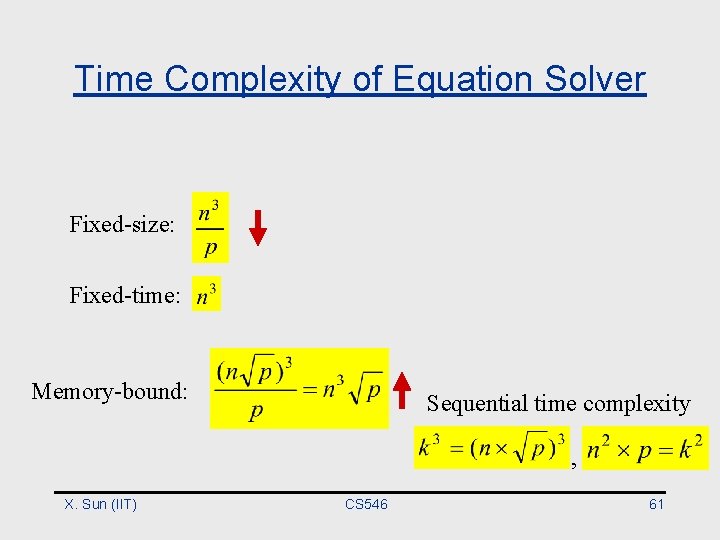 Time Complexity of Equation Solver

Fixed-size: $\frac{n^3}{p}$

Fixed-time: $n^3$

Memory-bound: $\frac{(n\sqrt{p})^3}{p} = n^3\sqrt{p}$

Sequential time complexity

$k^3 = (n \times \sqrt{p})^3$, $n^2 \times p = k^2$

X. Sun (IIT) CS546 61